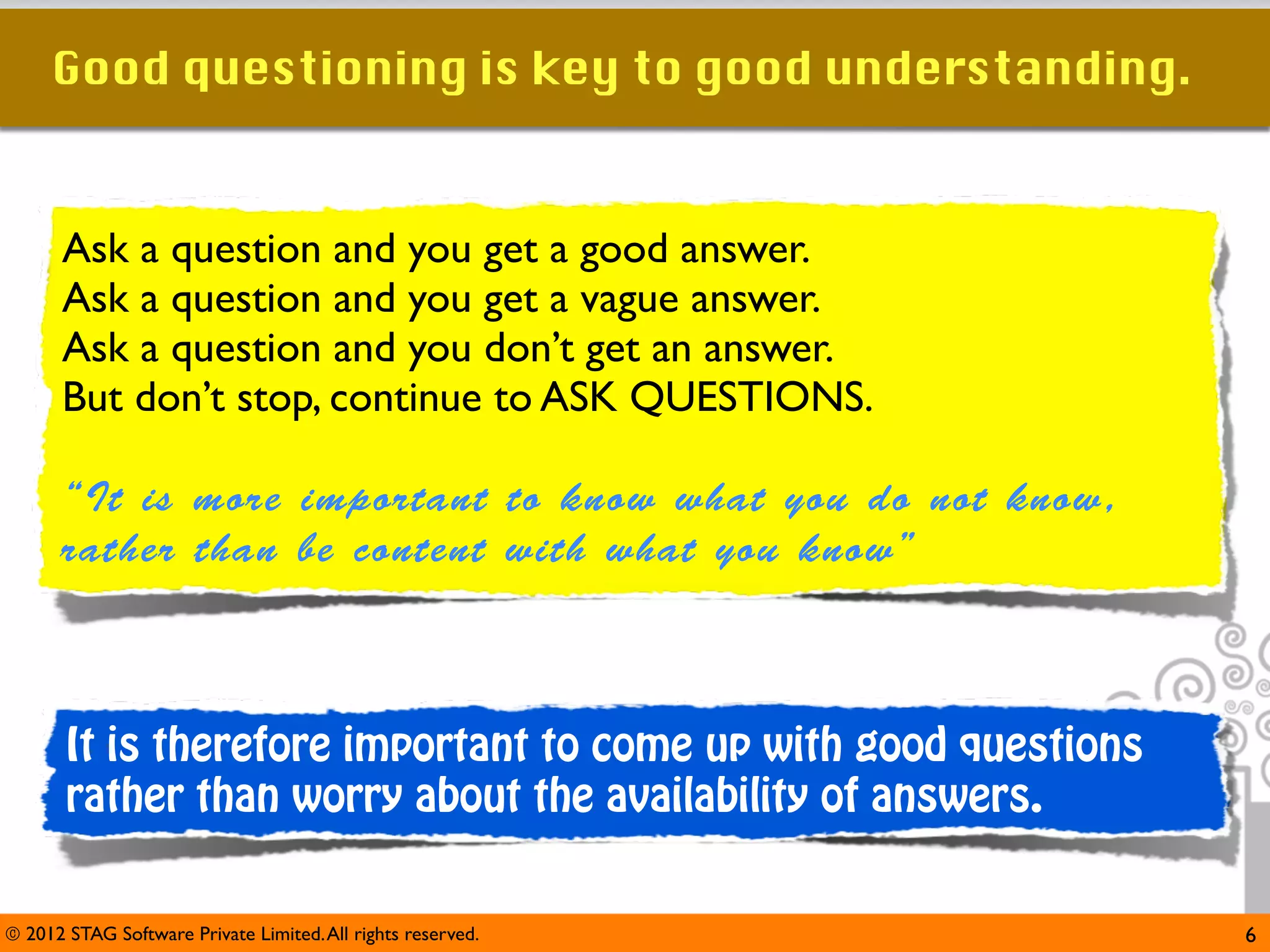 Good questioning is key to good understanding.

Ask a question and you get a good answer.
Ask a question and you get a vague answer.
Ask a question and you don’t get an answer.
But don’t stop, continue to ASK QUESTIONS.

“It is more important to know what you do not know, rather than be content with what you know”

It is therefore important to come up with good questions rather than worry about the availability of answers.

© 2012 STAG Software Private Limited. All rights reserved.

6